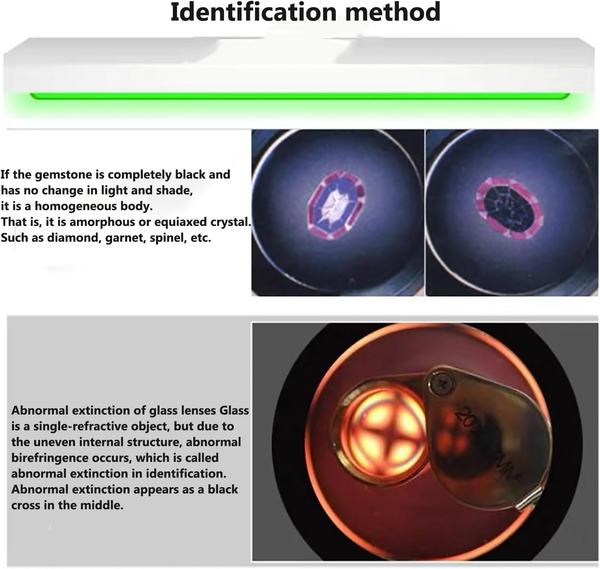 Identification method

If the gemstone is completely black and has no change in light and shade, it is a homogeneous body. That is, it is amorphous or equiaxed crystal. Such as diamond, garnet, spinel, etc.

Abnormal extinction of glass lenses Glass is a single-refractive object, but due to the uneven internal structure, abnormal birefringence occurs, which is called abnormal extinction in identification. Abnormal extinction appears as a black cross in the middle.

20